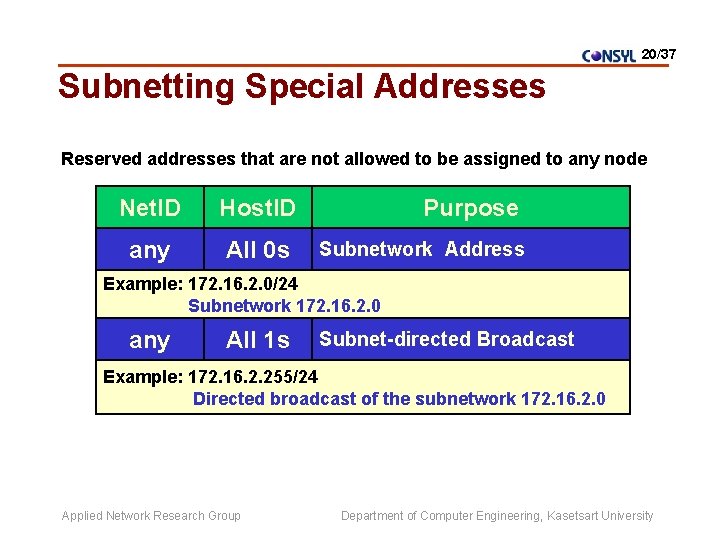 CONSYL 20/37

Subnetting Special Addresses

Reserved addresses that are not allowed to be assigned to any node

| NetID | HostID | Purpose |
|---|---|---|
| any | All 0s | Subnetwork Address |
| Example: 172.16.2.0/24 Subnetwork 172.16.2.0 | | |
| any | All 1s | Subnet-directed Broadcast |
| Example: 172.16.2.255/24 Directed broadcast of the subnetwork 172.16.2.0 | | |

Applied Network Research Group

Department of Computer Engineering, Kasetsart University